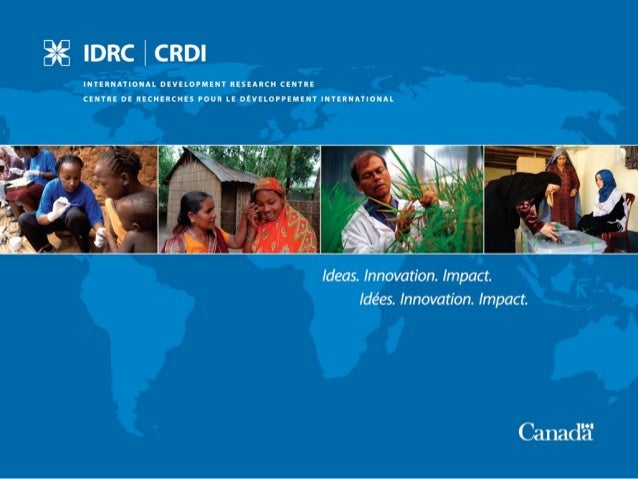 IDRC | CRDI

INTERNATIONAL DEVELOPMENT RESEARCH CENTRE
CENTRE DE RECHERCHES POUR LE DÉVELOPPEMENT INTERNATIONAL

Ideas. Innovation. Impact.
Idées. Innovation. Impact.

Canada